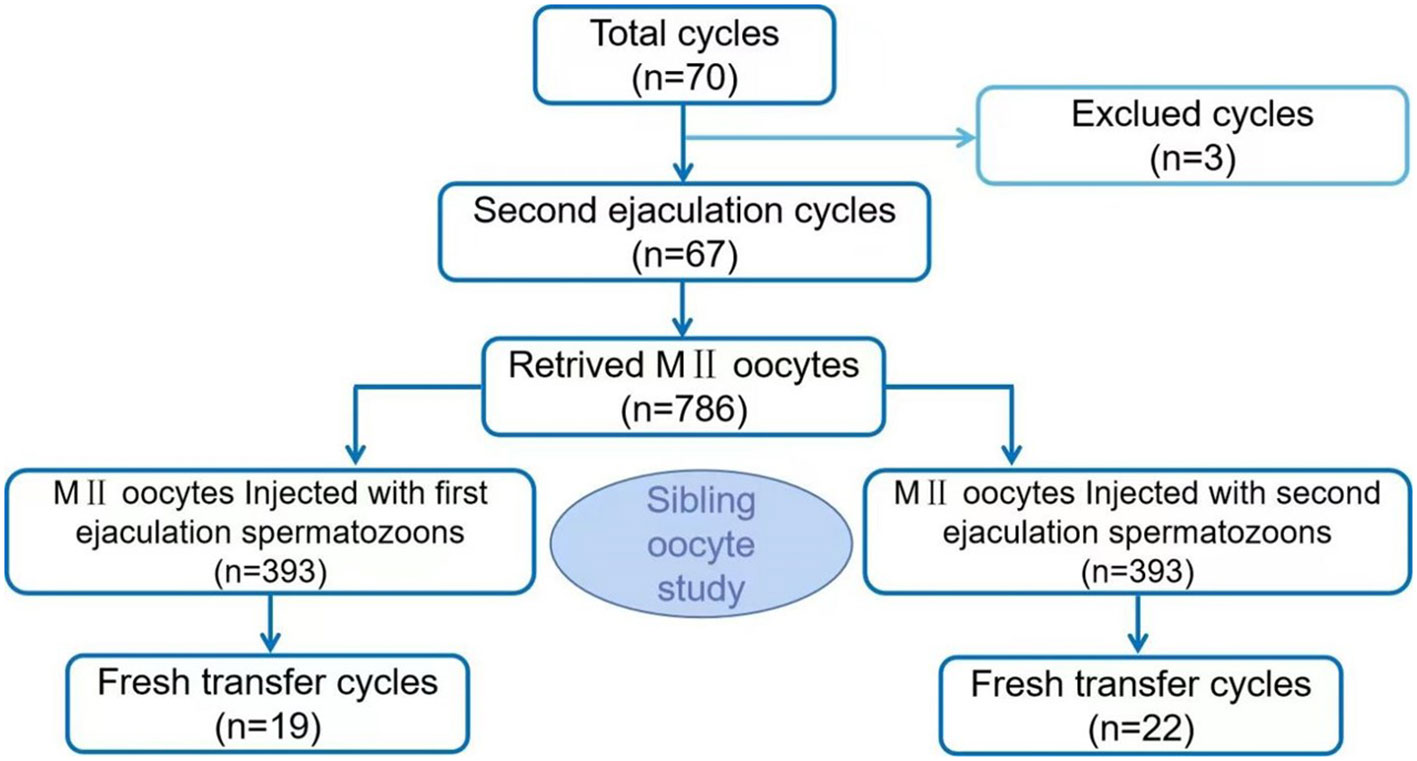 Total cycles
(n=70)

Exclued cycles
(n=3)

Second ejaculation cycles
(n=67)

Retrived MⅡ oocytes
(n=786)

MⅡ oocytes Injected with first ejaculation spermatozoons
(n=393)

Sibling oocyte study

MⅡ oocytes Injected with second ejaculation spermatozoons
(n=393)

Fresh transfer cycles
(n=19)

Fresh transfer cycles
(n=22)